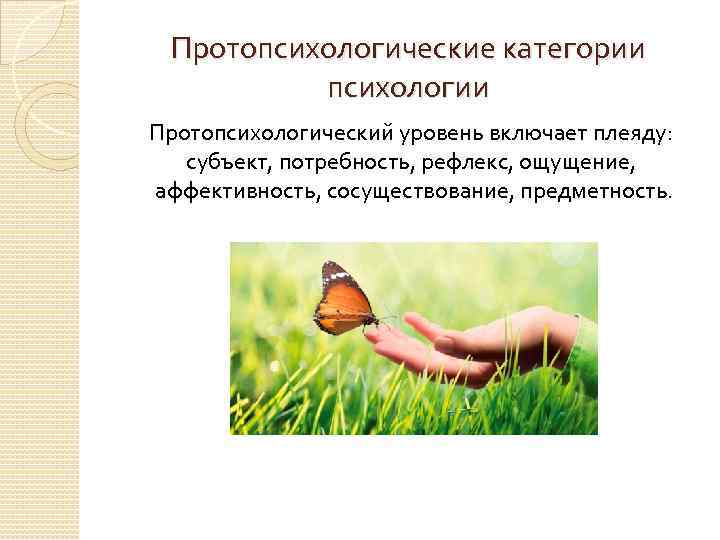 Протопсихологические категории психологии

Протопсихологический уровень включает плеяду: субъект, потребность, рефлекс, ощущение, аффективность, сосуществование, предметность.